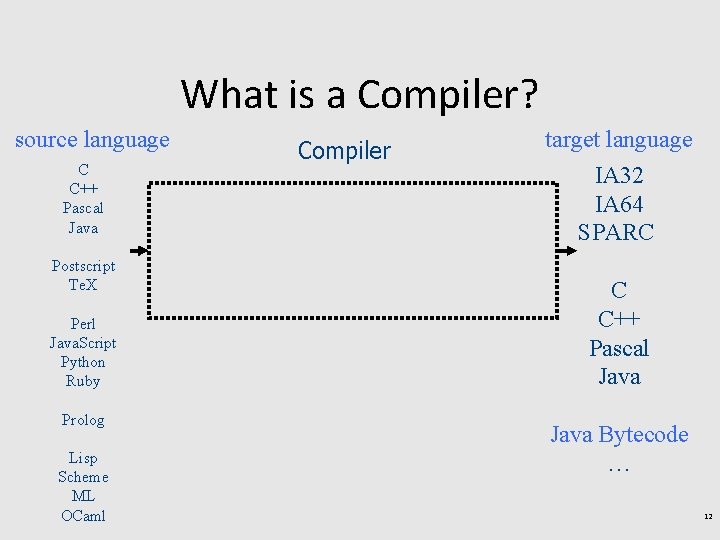 What is a Compiler?

source language

C
C++
Pascal
Java

Postscript
TeX

Perl
JavaScript
Python
Ruby

Prolog

Lisp
Scheme
ML
OCaml

Compiler

target language

IA32
IA64
SPARC

C
C++
Pascal
Java

Java Bytecode
…

12